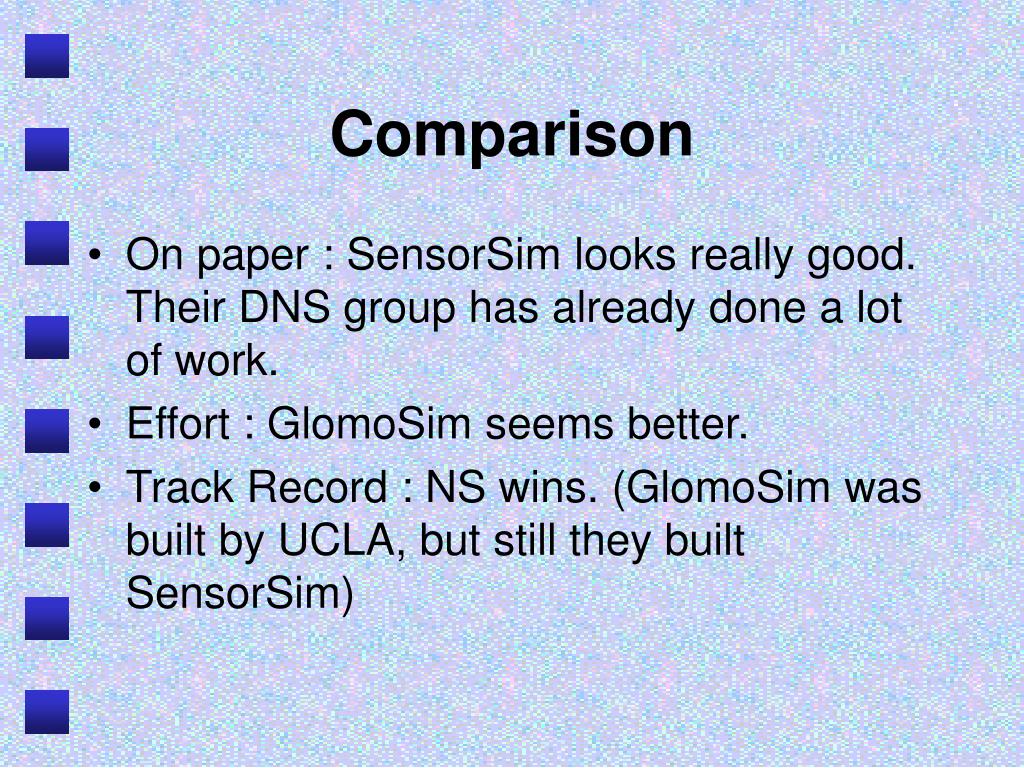 Comparison

• On paper : SensorSim looks really good. Their DNS group has already done a lot of work.
• Effort : GlomoSim seems better.
• Track Record : NS wins. (GlomoSim was built by UCLA, but still they built SensorSim)